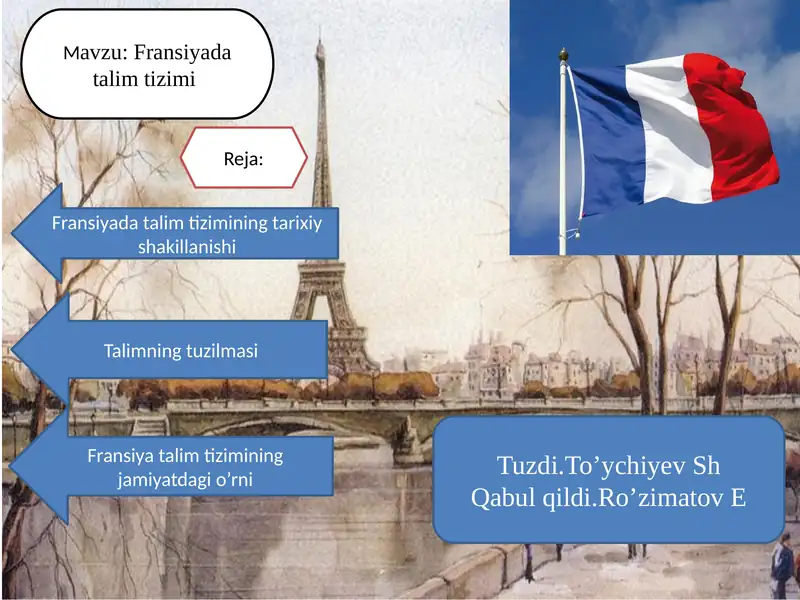 Mavzu: Fransiyada talim tizimi

Reja:

Fransiyada talim tizimining tarixiy shakillanishi

Talimning tuzilmasi

Fransiya talim tizimining jamiyatdagi o’rni

Tuzdi.To’ychiyev Sh
Qabul qildi.Ro’zimatov E